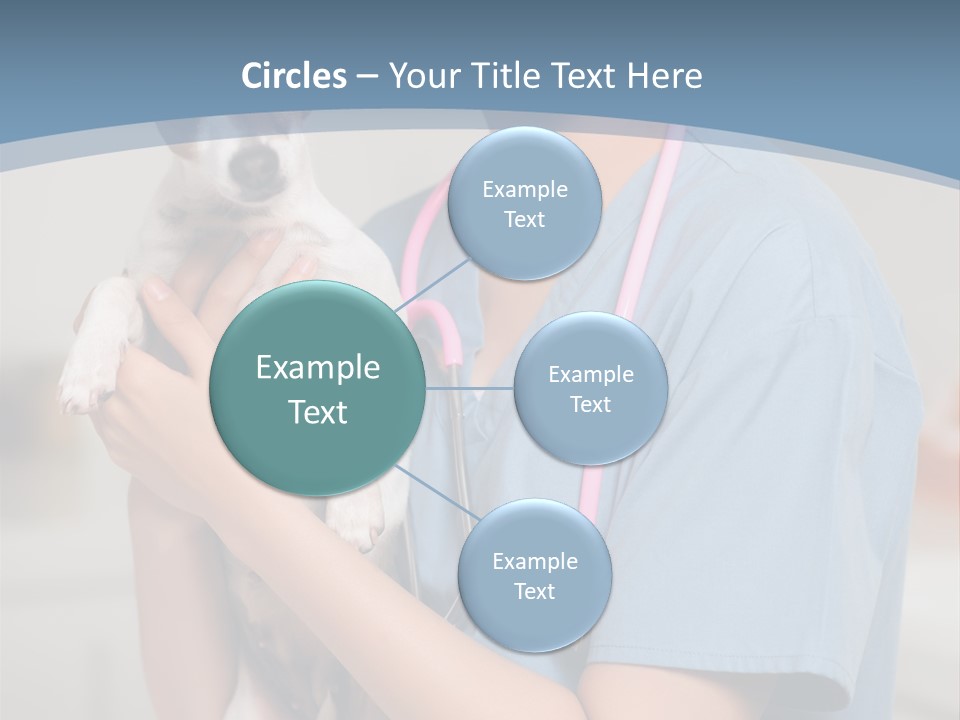 Circles – Your Title Text Here

Example Text

Example Text

Example Text

Example Text